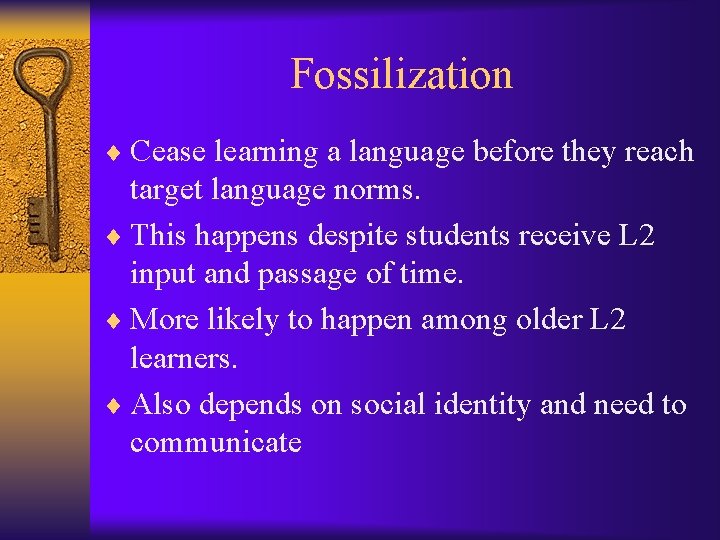 Fossilization

♦ Cease learning a language before they reach target language norms.

♦ This happens despite students receive L2 input and passage of time.

♦ More likely to happen among older L2 learners.

♦ Also depends on social identity and need to communicate